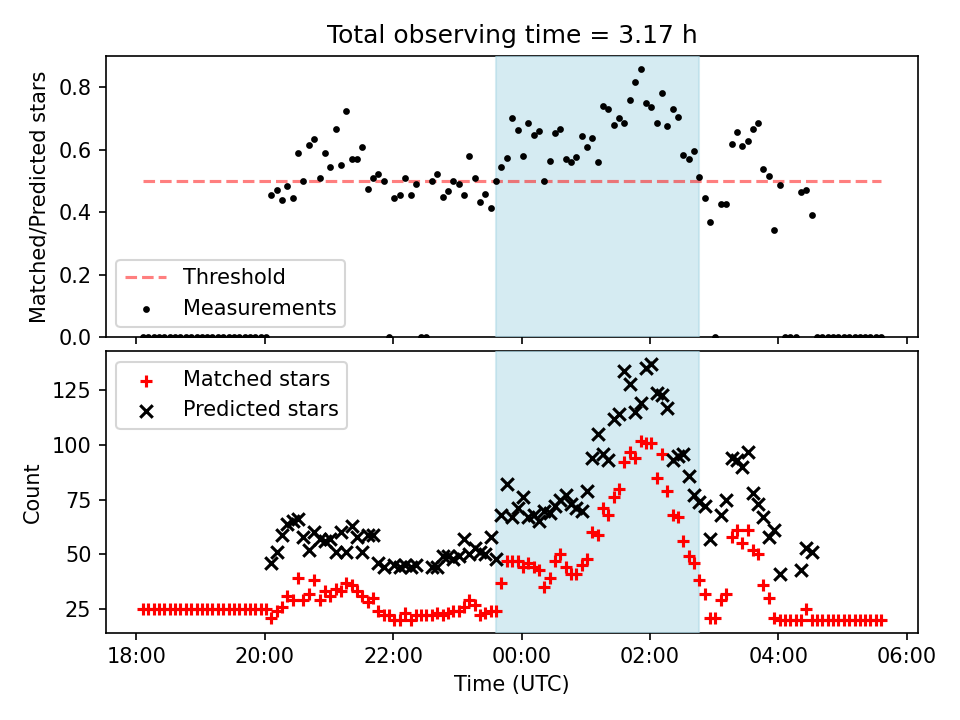 Total observing time = 3.17 h

Matched/Predicted stars

0.8
0.6
0.4
0.2
0.0

Threshold
Measurements

Count

125
100
75
50
25

Matched stars
Predicted stars

18:00
20:00
22:00
00:00
02:00
04:00
06:00

Time (UTC)